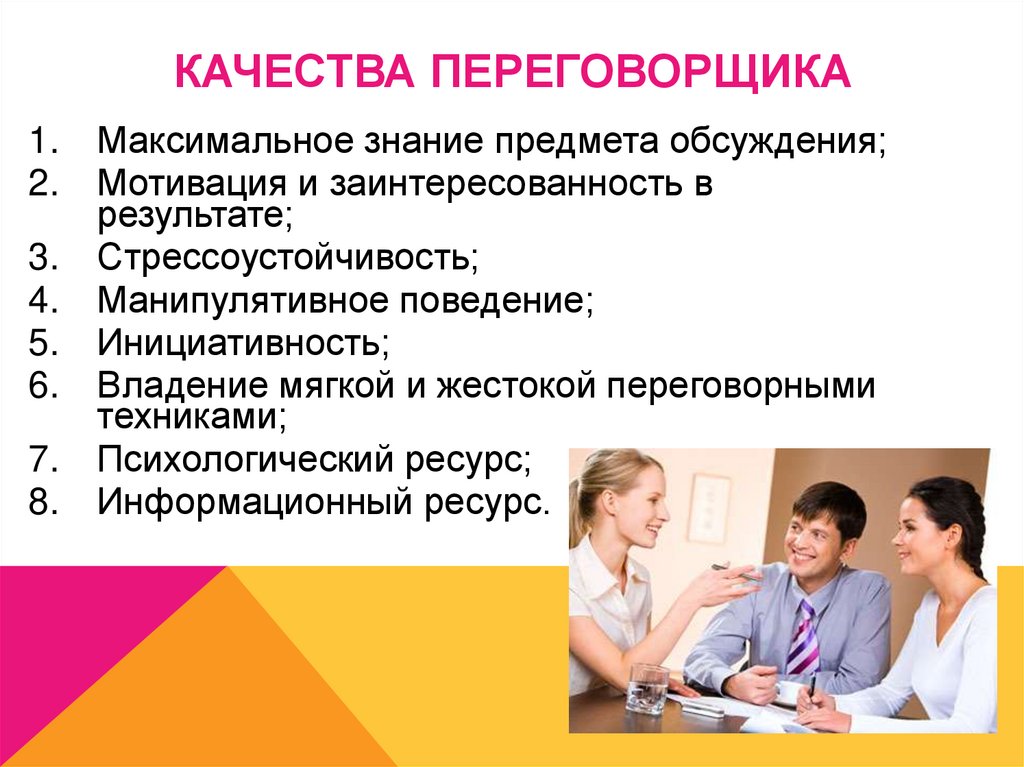 КАЧЕСТВА ПЕРЕГОВОРЩИКА

1. Максимальное знание предмета обсуждения;
2. Мотивация и заинтересованность в результате;
3. Стрессоустойчивость;
4. Манипулятивное поведение;
5. Инициативность;
6. Владение мягкой и жестокой переговорными техниками;
7. Психологический ресурс;
8. Информационный ресурс.